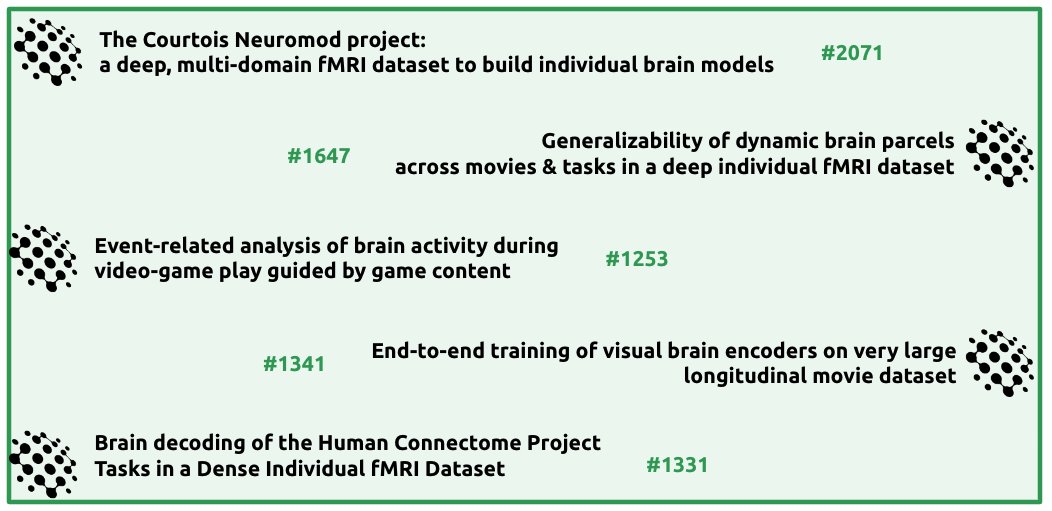 The Courtois Neuromod project:
a deep, multi-domain fMRI dataset to build individual brain models

#2071

#1647

Generalizability of dynamic brain parcels
across movies & tasks in a deep individual fMRI dataset

Event-related analysis of brain activity during
video-game play guided by game content

#1253

#1341

End-to-end training of visual brain encoders on very large
longitudinal movie dataset

Brain decoding of the Human Connectome Project
Tasks in a Dense Individual fMRI Dataset

#1331